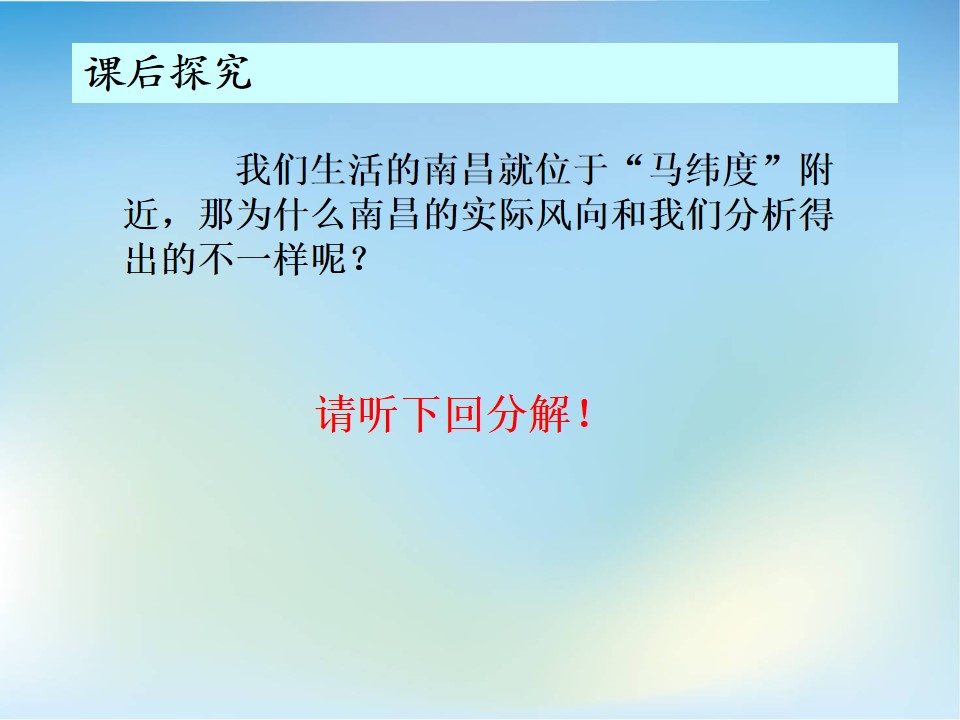 课后探究

我们生活的南昌就位于“马纬度”附近，那为什么南昌的实际风向和我们分析得出的不一样呢？

请听下回分解！